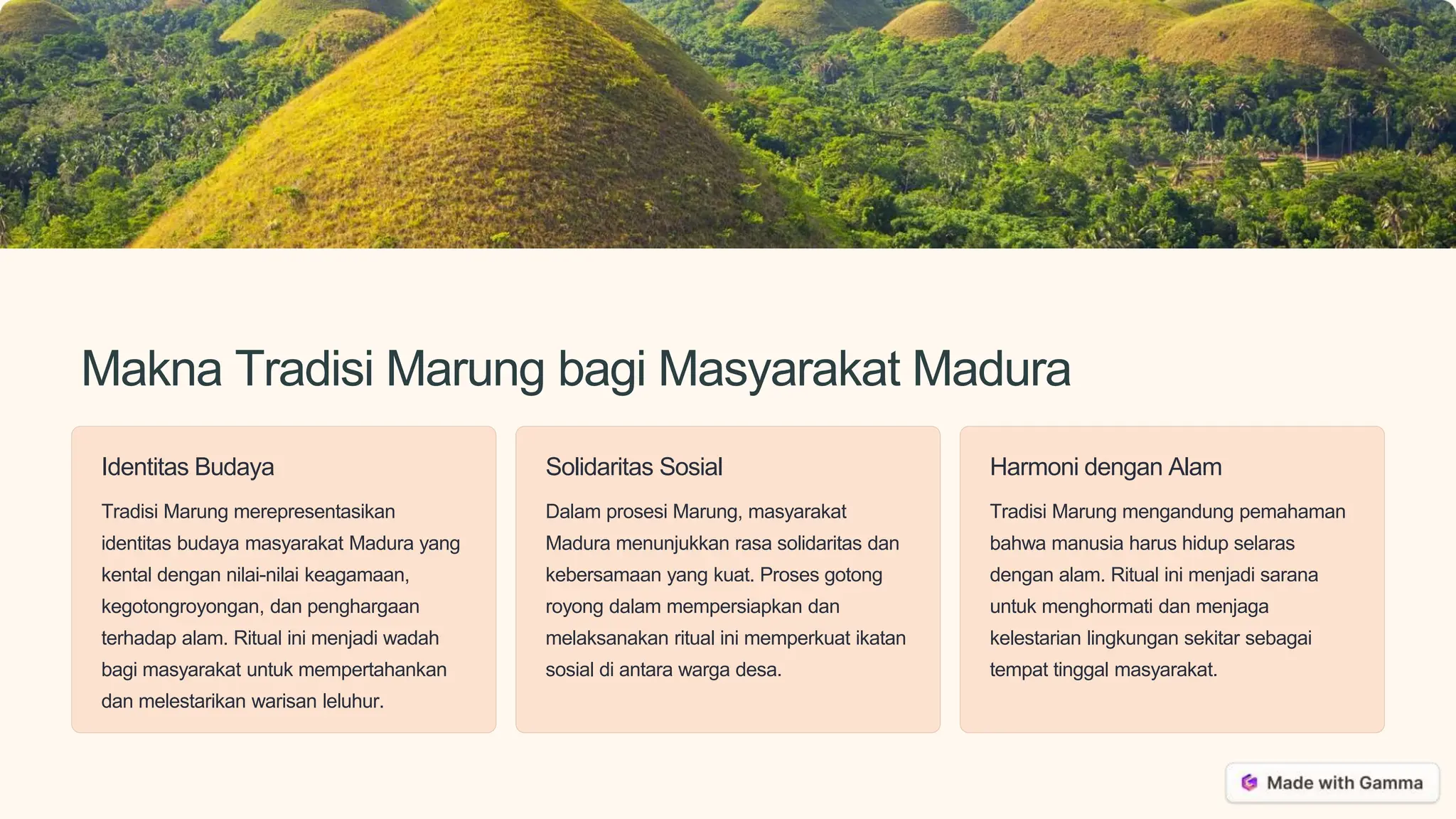 Makna Tradisi Marung bagi Masyarakat Madura

Identitas Budaya

Tradisi Marung merepresentasikan identitas budaya masyarakat Madura yang kental dengan nilai-nilai keagamaan, kegotongroyongan, dan penghargaan terhadap alam. Ritual ini menjadi wadah bagi masyarakat untuk mempertahankan dan melestarikan warisan leluhur.

Solidaritas Sosial

Dalam prosesi Marung, masyarakat Madura menunjukkan rasa solidaritas dan kebersamaan yang kuat. Proses gotong royong dalam mempersiapkan dan melaksanakan ritual ini memperkuat ikatan sosial di antara warga desa.

Harmoni dengan Alam

Tradisi Marung mengandung pemahaman bahwa manusia harus hidup selaras dengan alam. Ritual ini menjadi sarana untuk menghormati dan menjaga kelestarian lingkungan sekitar sebagai tempat tinggal masyarakat.

Made with Gamma